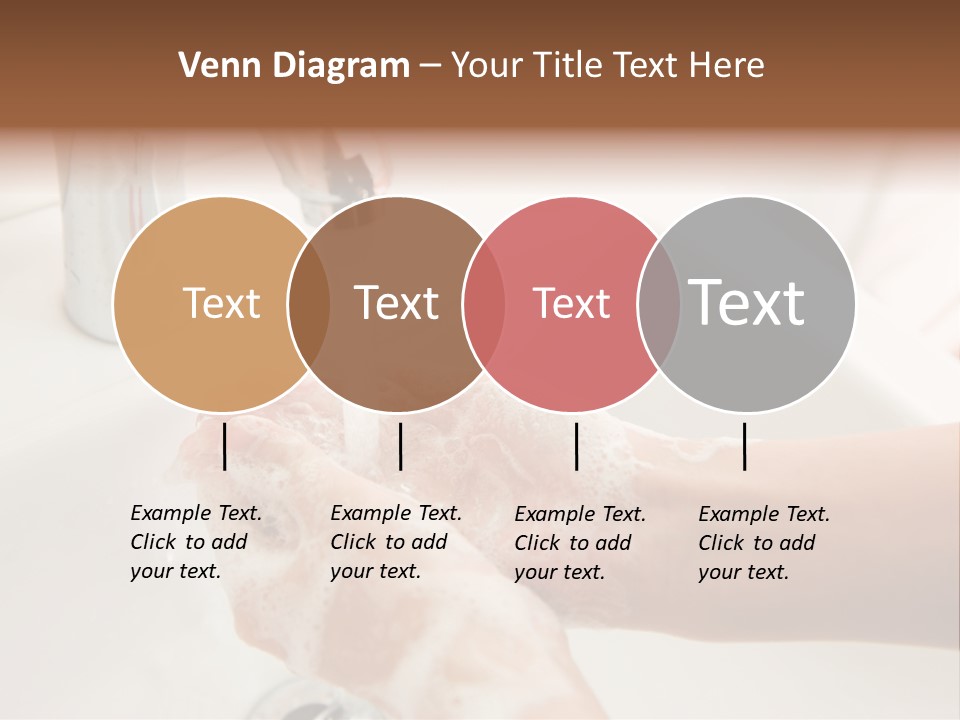 Venn Diagram – Your Title Text Here

Text

Text

Text

Text

Example Text. Click to add your text.

Example Text. Click to add your text.

Example Text. Click to add your text.

Example Text. Click to add your text.